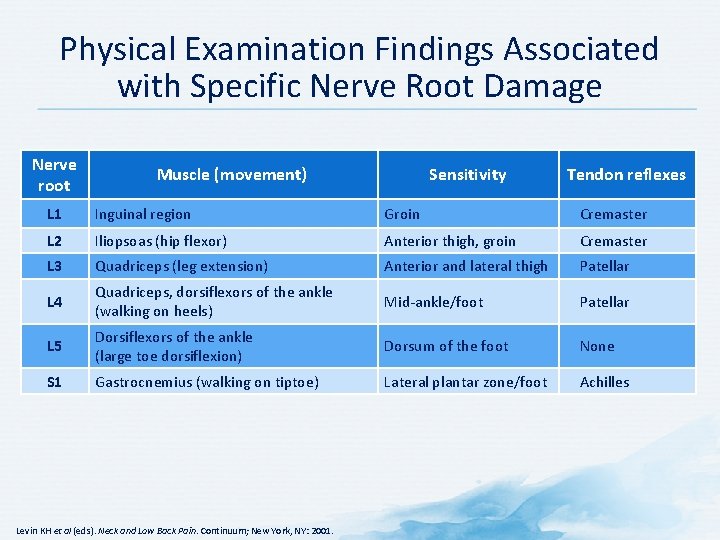 Physical Examination Findings Associated with Specific Nerve Root Damage

| Nerve root | Muscle (movement) | Sensitivity | Tendon reflexes |
|---|---|---|---|
| L1 | Inguinal region | Groin | Cremaster |
| L2 | Iliopsoas (hip flexor) | Anterior thigh, groin | Cremaster |
| L3 | Quadriceps (leg extension) | Anterior and lateral thigh | Patellar |
| L4 | Quadriceps, dorsiflexors of the ankle (walking on heels) | Mid-ankle/foot | Patellar |
| L5 | Dorsiflexors of the ankle (large toe dorsiflexion) | Dorsum of the foot | None |
| S1 | Gastrocnemius (walking on tiptoe) | Lateral plantar zone/foot | Achilles |

Levin KH et al (eds). Neck and Low Back Pain. Continuum; New York, NY: 2001.